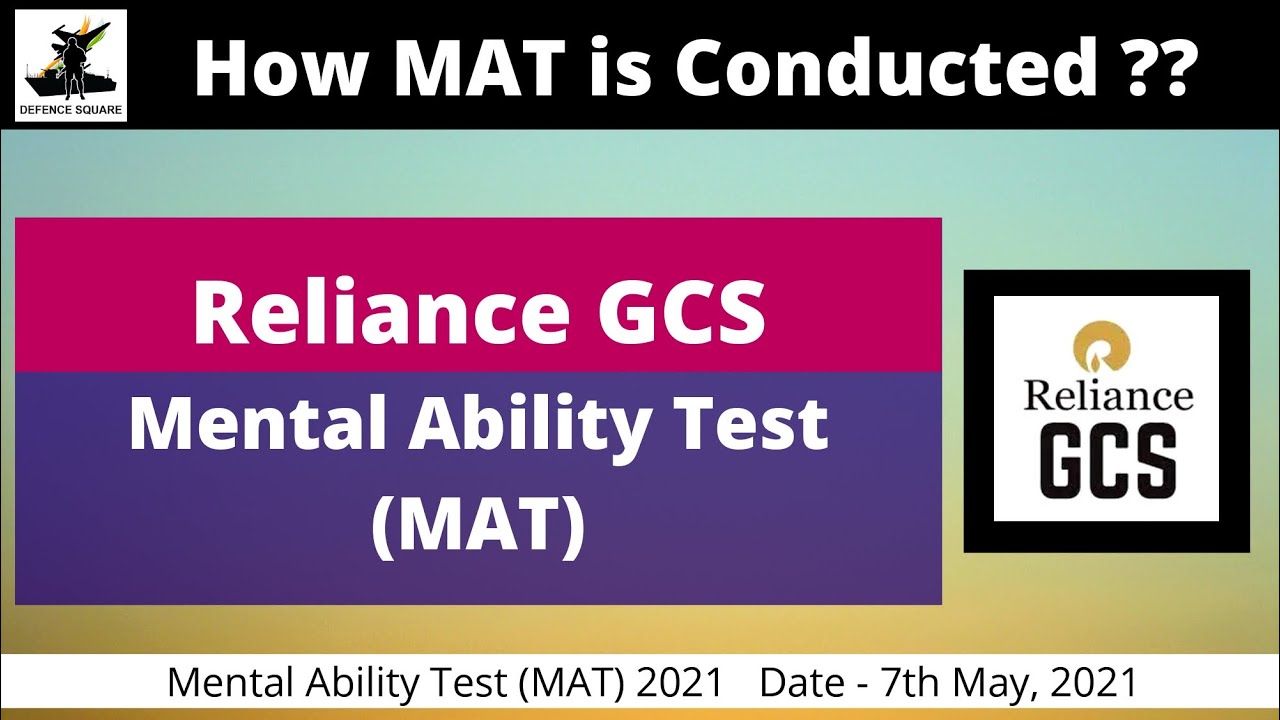 DEFENCE SQUARE

How MAT is Conducted ??

Reliance GCS

Mental Ability Test (MAT)

Reliance GCS

Mental Ability Test (MAT) 2021 Date - 7th May, 2021